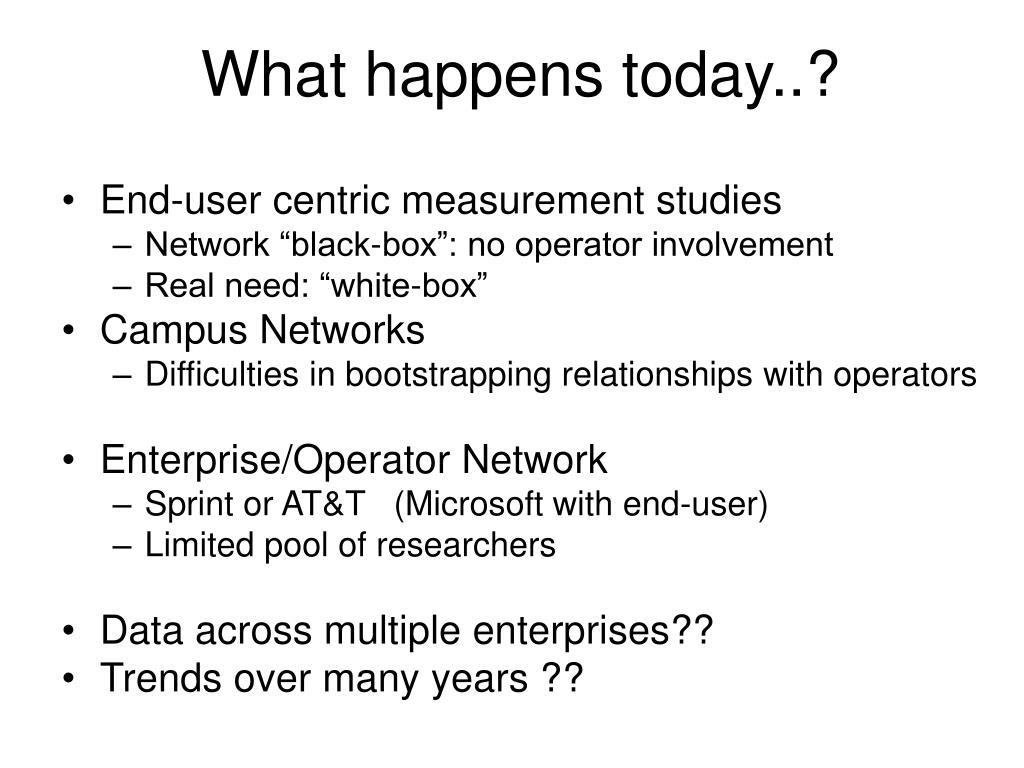 What happens today..?

• End-user centric measurement studies
– Network “black-box”: no operator involvement
– Real need: “white-box”
• Campus Networks
– Difficulties in bootstrapping relationships with operators

• Enterprise/Operator Network
– Sprint or AT&T (Microsoft with end-user)
– Limited pool of researchers

• Data across multiple enterprises??
• Trends over many years ??